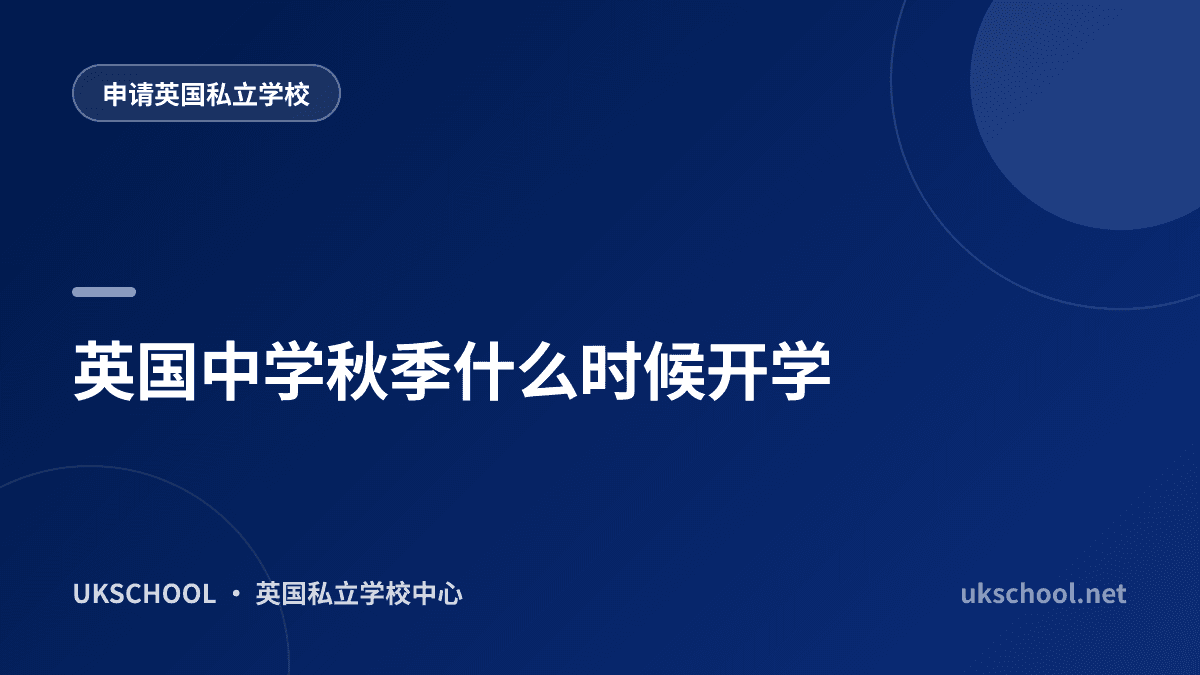 申请英国私立学校

英国中学秋季什么时候开学

UKSCHOOL · 英国私立学校中心

ukschool.net